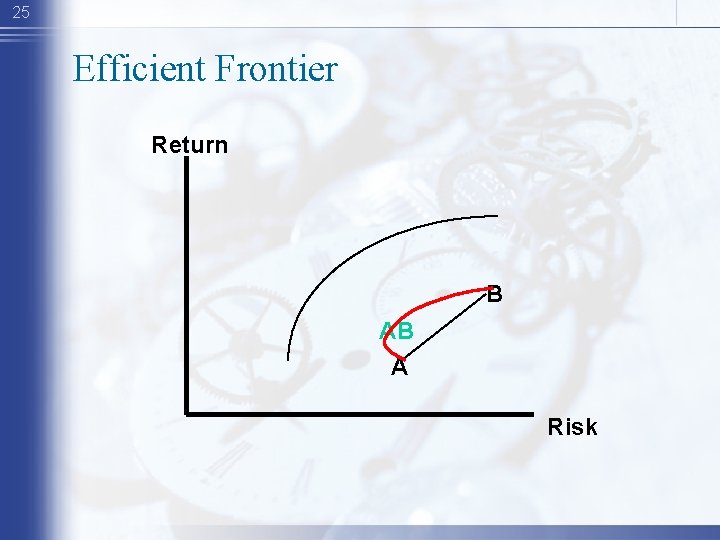 25

Efficient Frontier

Return

B

AB

A

Risk